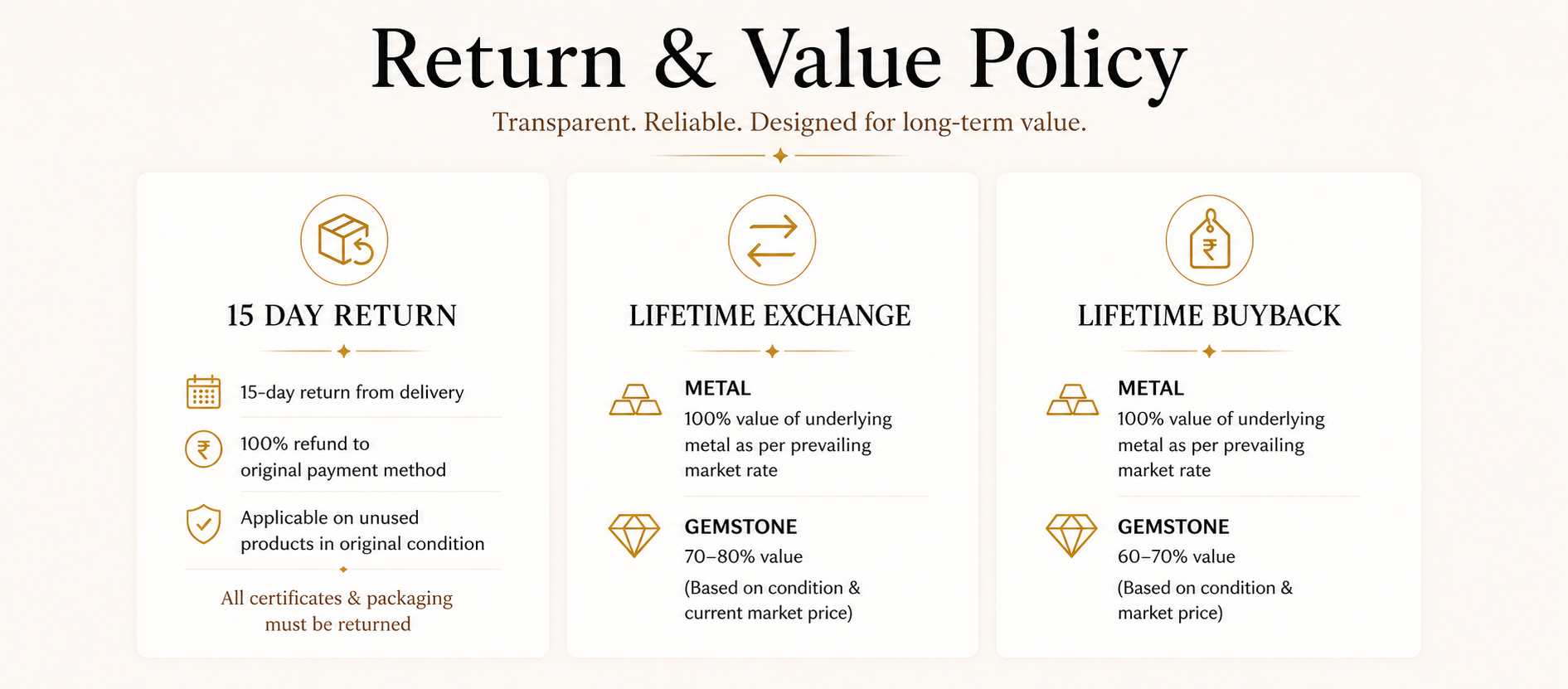 Return & Value Policy

Transparent. Reliable. Designed for long-term value.

15 DAY RETURN

15-day return from delivery

100% refund to original payment method

Applicable on unused products in original condition

All certificates & packaging must be returned

LIFETIME EXCHANGE

METAL
100% value of underlying metal as per prevailing market rate

GEMSTONE
70–80% value
(Based on condition & current market price)

LIFETIME BUYBACK

METAL
100% value of underlying metal as per prevailing market rate

GEMSTONE
60–70% value
(Based on condition & market price)